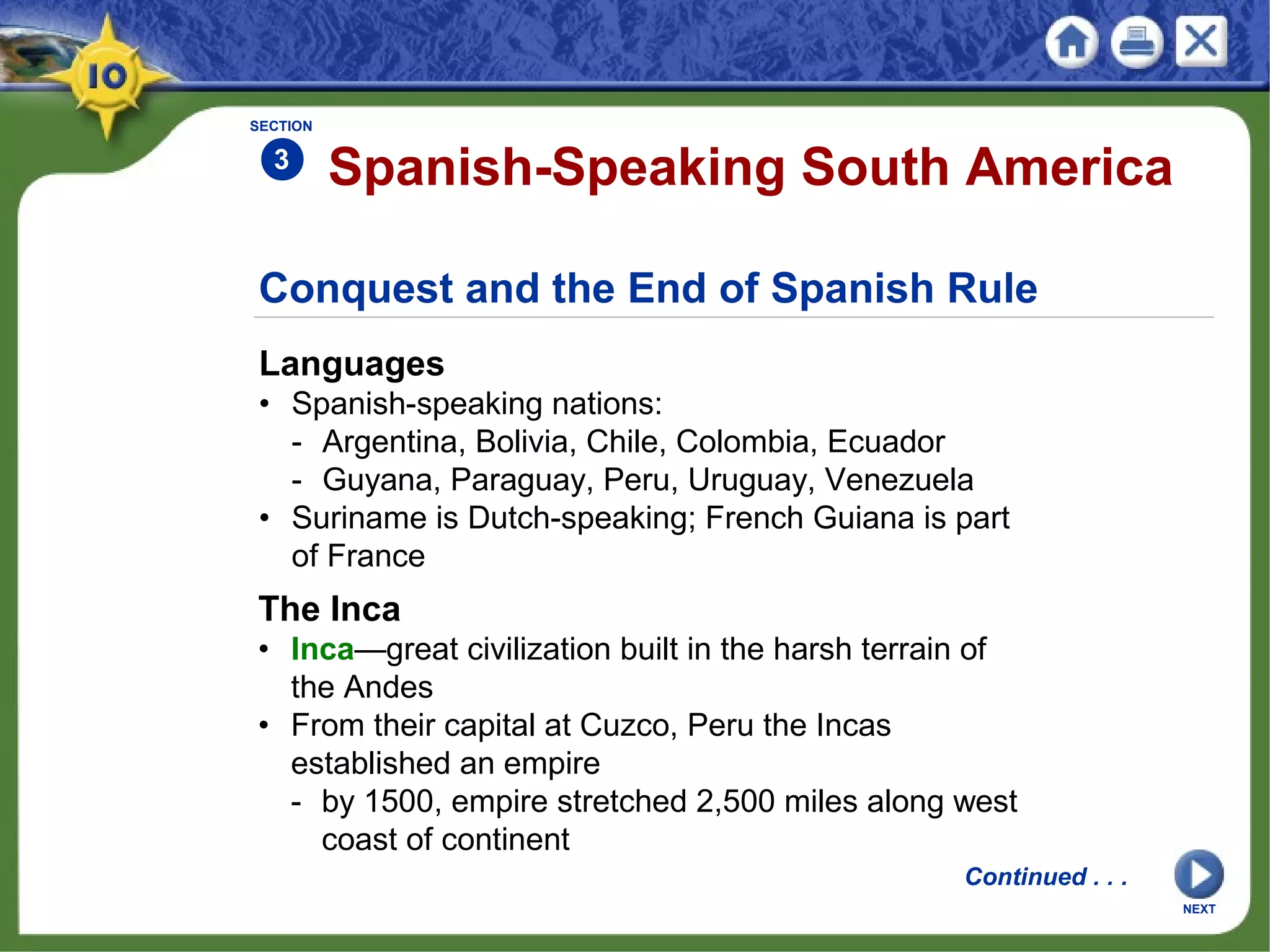 10

SECTION 3

Spanish-Speaking South America

Conquest and the End of Spanish Rule

Languages
• Spanish-speaking nations:
- Argentina, Bolivia, Chile, Colombia, Ecuador
- Guyana, Paraguay, Peru, Uruguay, Venezuela
• Suriname is Dutch-speaking; French Guiana is part of France

The Inca
• Inca—great civilization built in the harsh terrain of the Andes
• From their capital at Cuzco, Peru the Incas established an empire
- by 1500, empire stretched 2,500 miles along west coast of continent

Continued . . .

NEXT